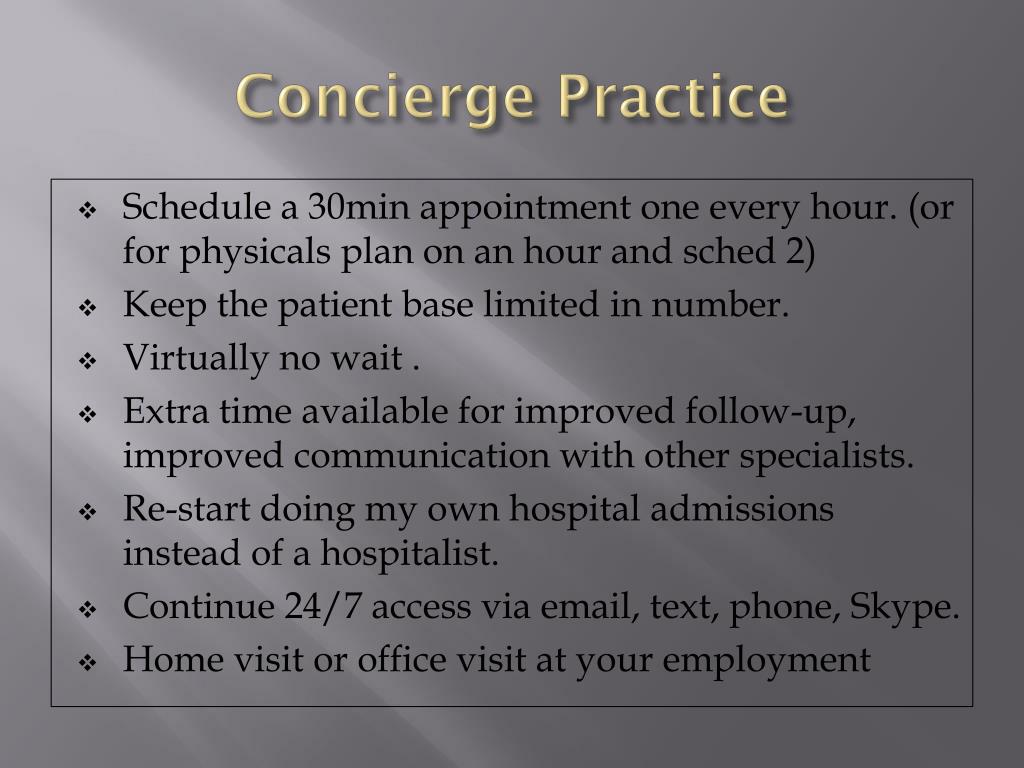 Concierge Practice

❖ Schedule a 30min appointment one every hour. (or for physicals plan on an hour and sched 2)
❖ Keep the patient base limited in number.
❖ Virtually no wait .
❖ Extra time available for improved follow-up, improved communication with other specialists.
❖ Re-start doing my own hospital admissions instead of a hospitalist.
❖ Continue 24/7 access via email, text, phone, Skype.
❖ Home visit or office visit at your employment